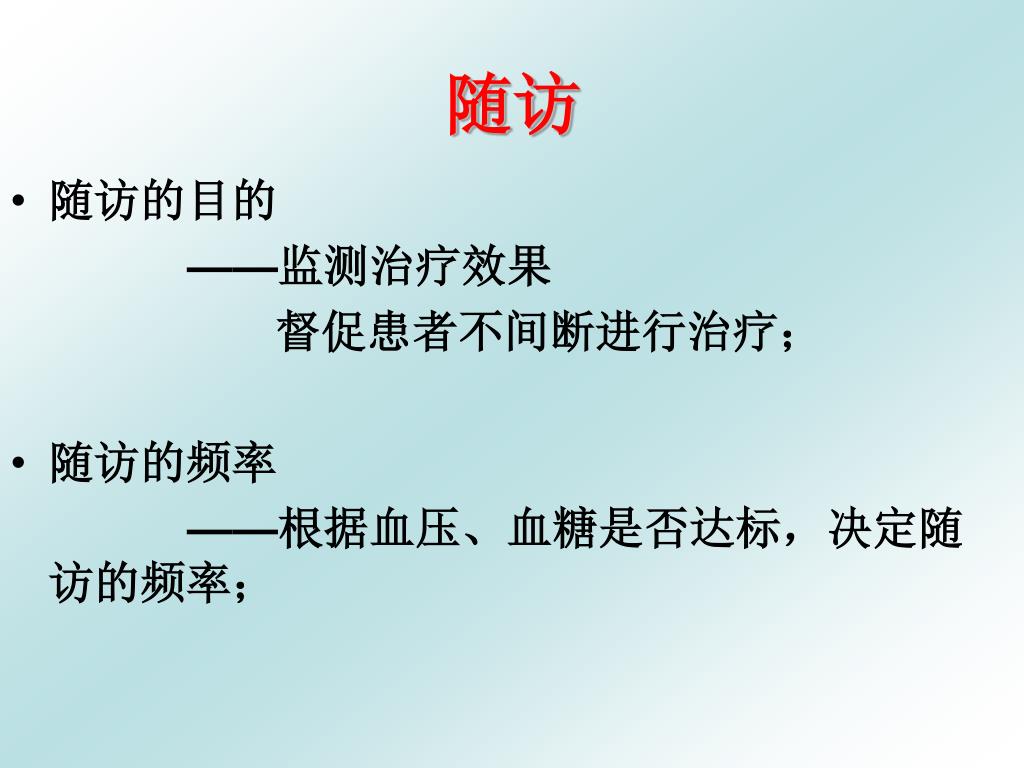 随访

• 随访的目的

——监测治疗效果

督促患者不间断进行治疗；

• 随访的频率

——根据血压、血糖是否达标，决定随访的频率；